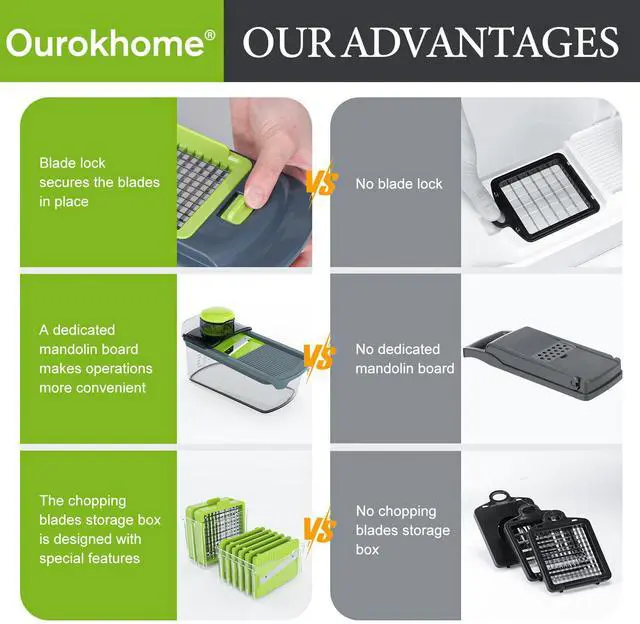 Ourokhome®

OUR ADVANTAGES

Blade lock secures the blades in place

VS

No blade lock

A dedicated mandolin board makes operations more convenient

VS

No dedicated mandolin board

The chopping blades storage box is designed with special features

VS

No chopping blades storage box